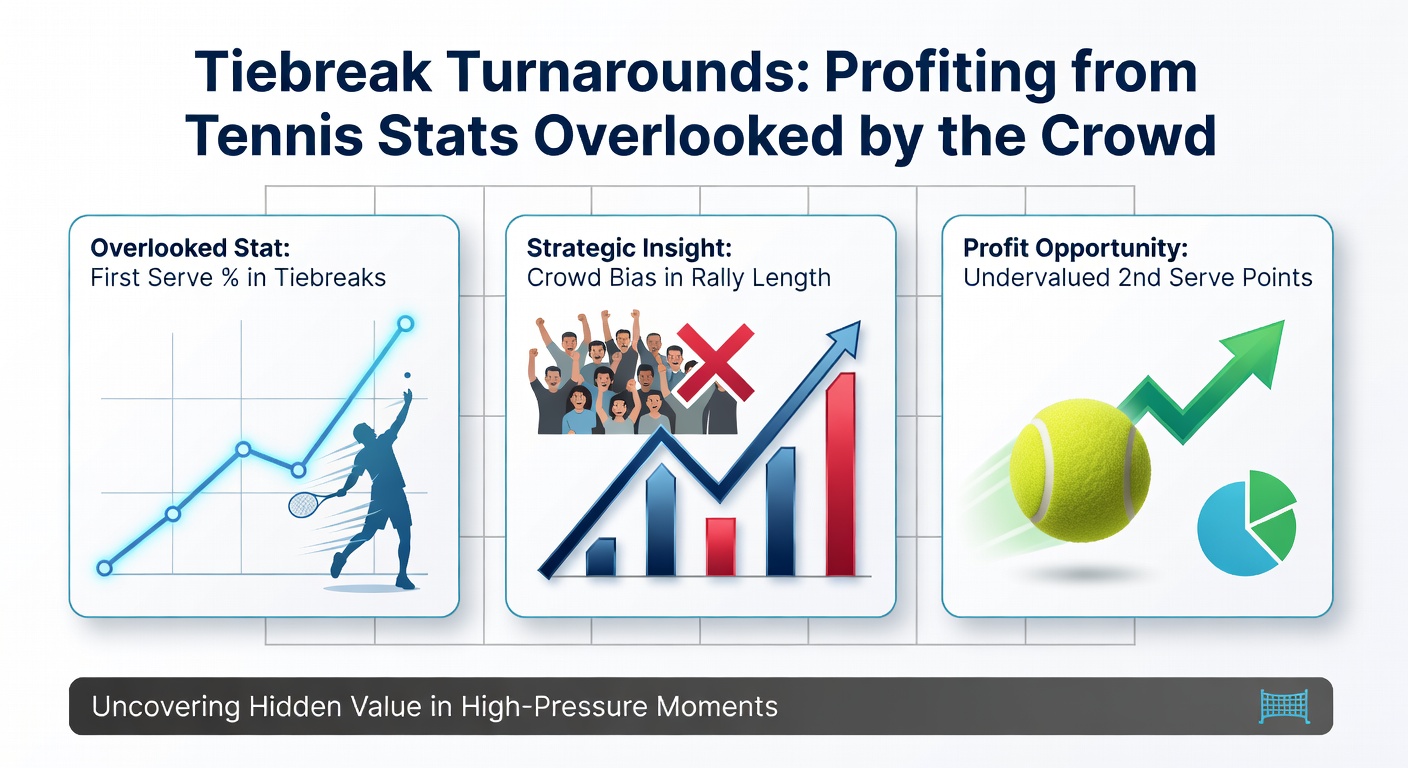 Tiebreak Turnarounds: Profiting from Tennis Stats Overlooked by the Crowd

Overlooked Stat:
First Serve % in Tiebreaks

Strategic Insight:
Crowd Bias in Rally Length

Profit Opportunity:
Undervalued 2nd Serve Points

Uncovering Hidden Value in High-Pressure Moments